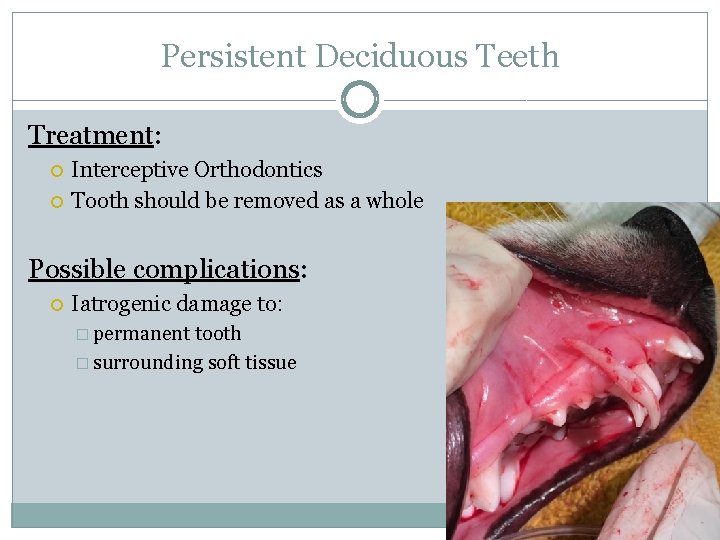 Persistent Deciduous Teeth

Treatment:

Interceptive Orthodontics

Tooth should be removed as a whole

Possible complications:

Iatrogenic damage to:

permanent tooth

surrounding soft tissue